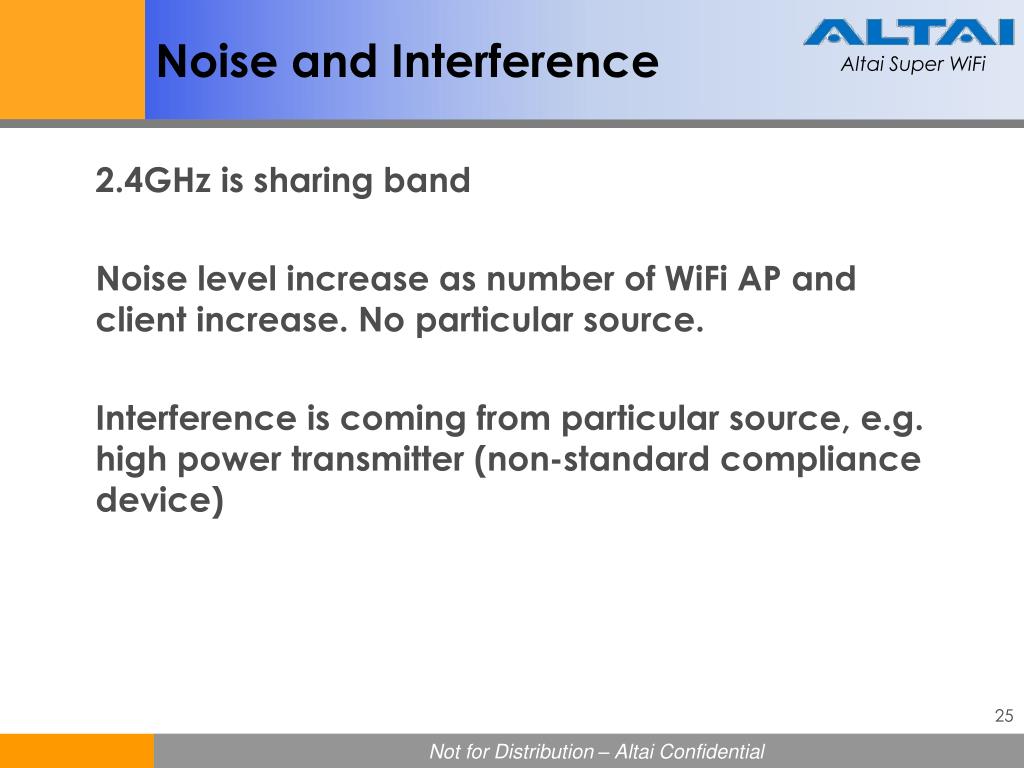 Noise and Interference

ALTAI
Altai Super WiFi

2.4GHz is sharing band

Noise level increase as number of WiFi AP and client increase. No particular source.

Interference is coming from particular source, e.g. high power transmitter (non-standard compliance device)

25

Not for Distribution – Altai Confidential